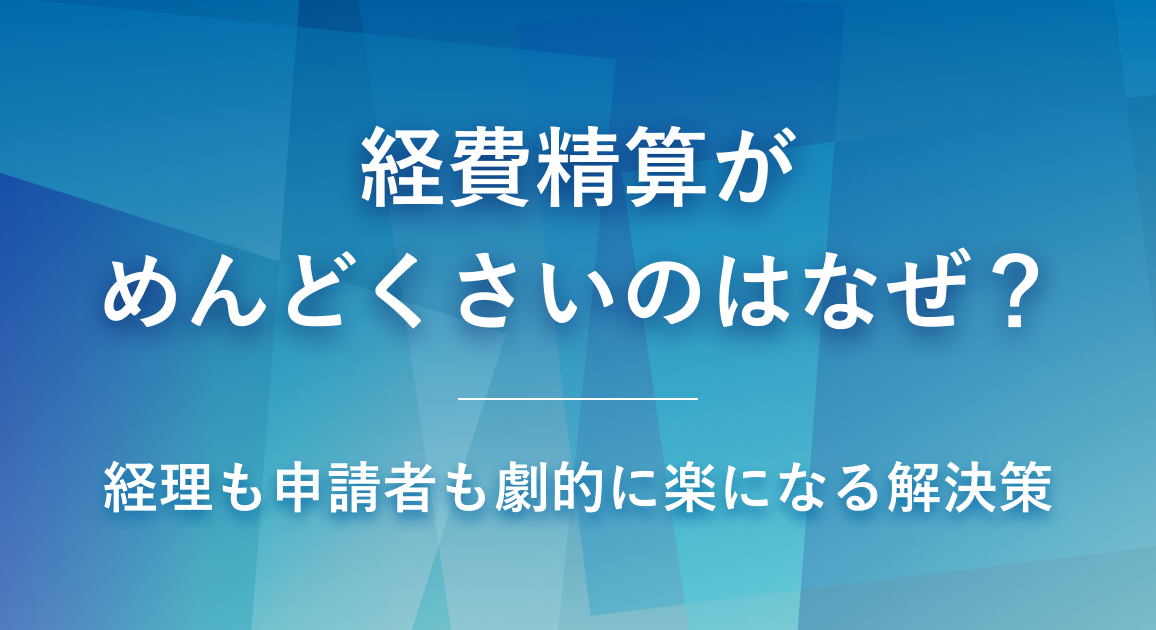 経費精算が
めんどくさいのはなぜ？

経理も申請者も劇的に楽になる解決策